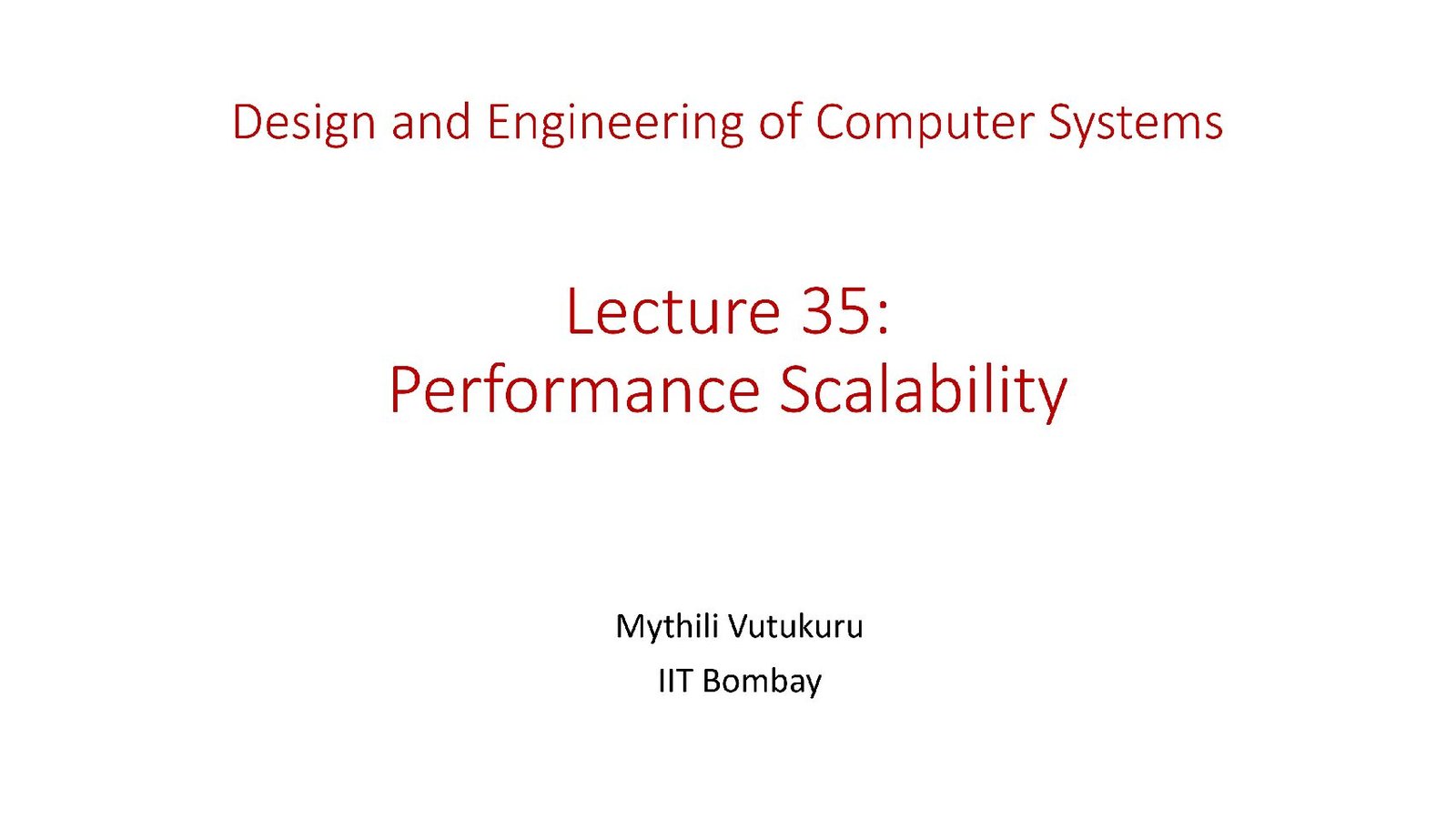 Design and Engineering of Computer Systems

Lecture 35:
Performance Scalability

Mythili Vutukuru
IIT Bombay